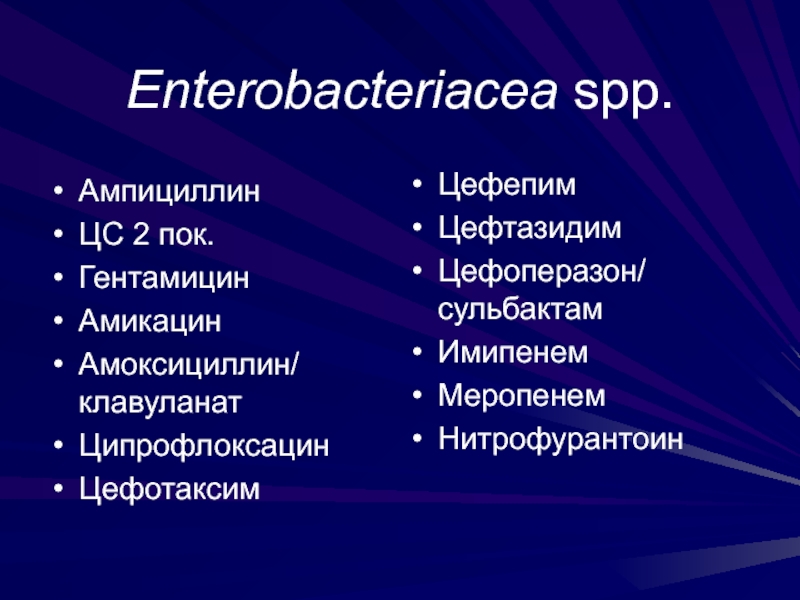 Enterobacteriacea spp.

• Ампициллин
• ЦС 2 пок.
• Гентамицин
• Амикацин
• Амоксициллин/ клавуланат
• Ципрофлоксацин
• Цефотаксим

• Цефепим
• Цефтазидим
• Цефоперазон/ сульбактам
• Имипенем
• Меропенем
• Нитрофурантоин